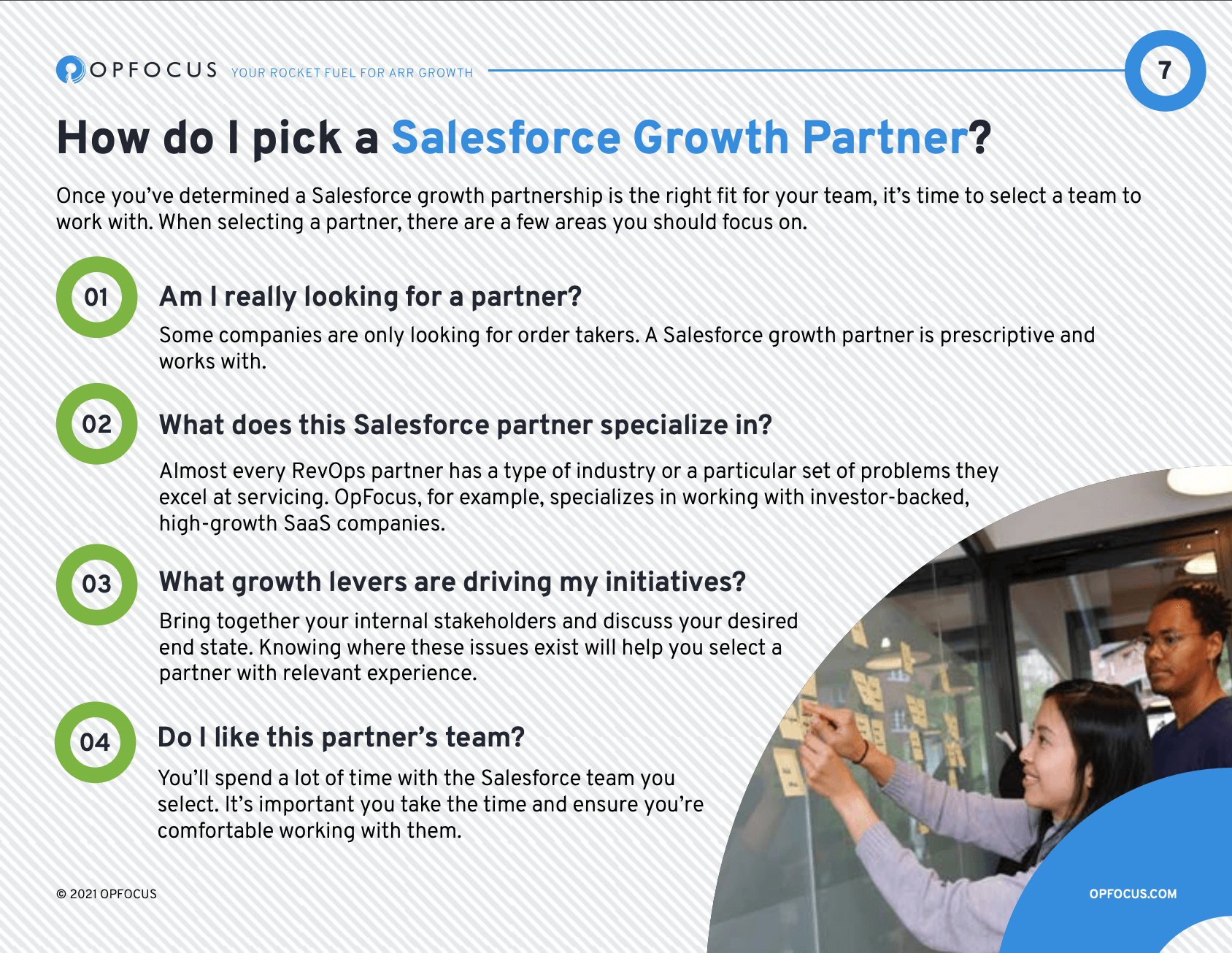 OPFOCUS YOUR ROCKET FUEL FOR ARR GROWTH

7

How do I pick a Salesforce Growth Partner?

Once you've determined a Salesforce growth partnership is the right fit for your team, it's time to select a team to work with. When selecting a partner, there are a few areas you should focus on.

01

Am I really looking for a partner?

Some companies are only looking for order takers. A Salesforce growth partner is prescriptive and works with.

02

What does this Salesforce partner specialize in?

Almost every RevOps partner has a type of industry or a particular set of problems they excel at servicing. OpFocus, for example, specializes in working with investor-backed, high-growth SaaS companies.

03

What growth levers are driving my initiatives?

Bring together your internal stakeholders and discuss your desired end state. Knowing where these issues exist will help you select a partner with relevant experience.

04

Do I like this partner's team?

You'll spend a lot of time with the Salesforce team you select. It's important you take the time and ensure you're comfortable working with them.

© 2021 OPFOCUS

OPFOCUS.COM